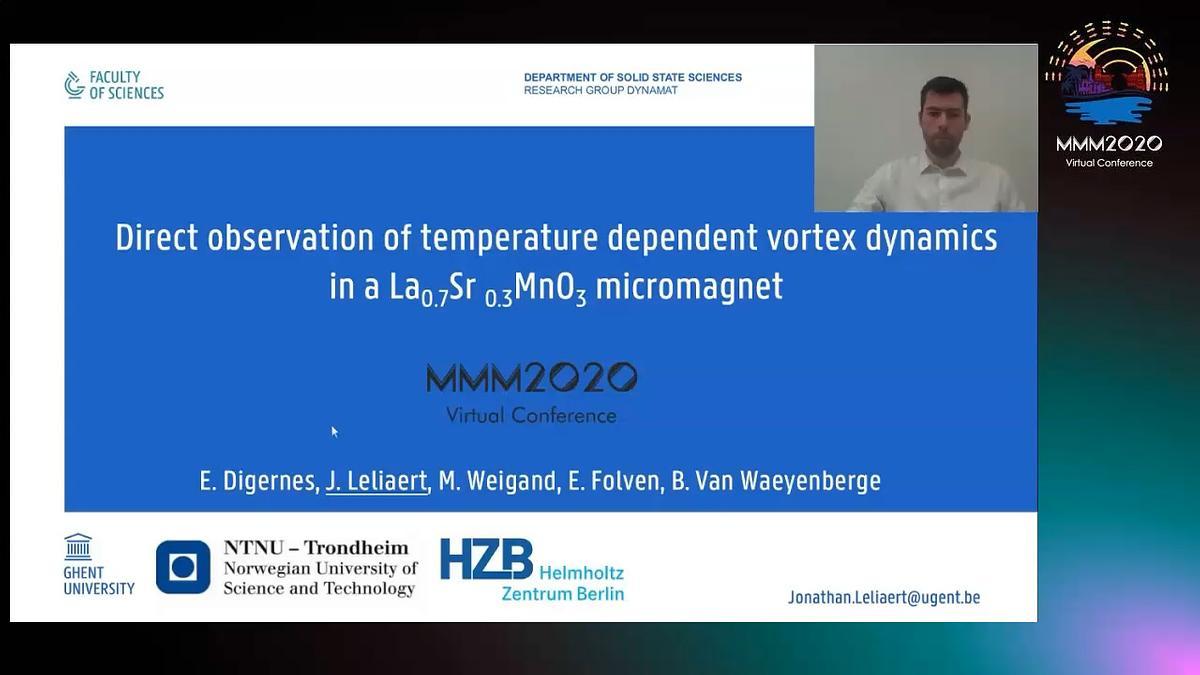 FACULTY OF SCIENCES

DEPARTMENT OF SOLID STATE SCIENCES
RESEARCH GROUP DYNAMAT

MMM2020
Virtual Conference

Direct observation of temperature dependent vortex dynamics in a $La_{0.7}Sr_{0.3}MnO_3$ micromagnet

MMM2020
Virtual Conference

E. Digernes, J. Leliaert, M. Weigand, E. Folven, B. Van Waeyenberge

GHENT UNIVERSITY

NTNU – Trondheim
Norwegian University of Science and Technology

HZB Helmholtz Zentrum Berlin

Jonathan.Leliaert@ugent.be